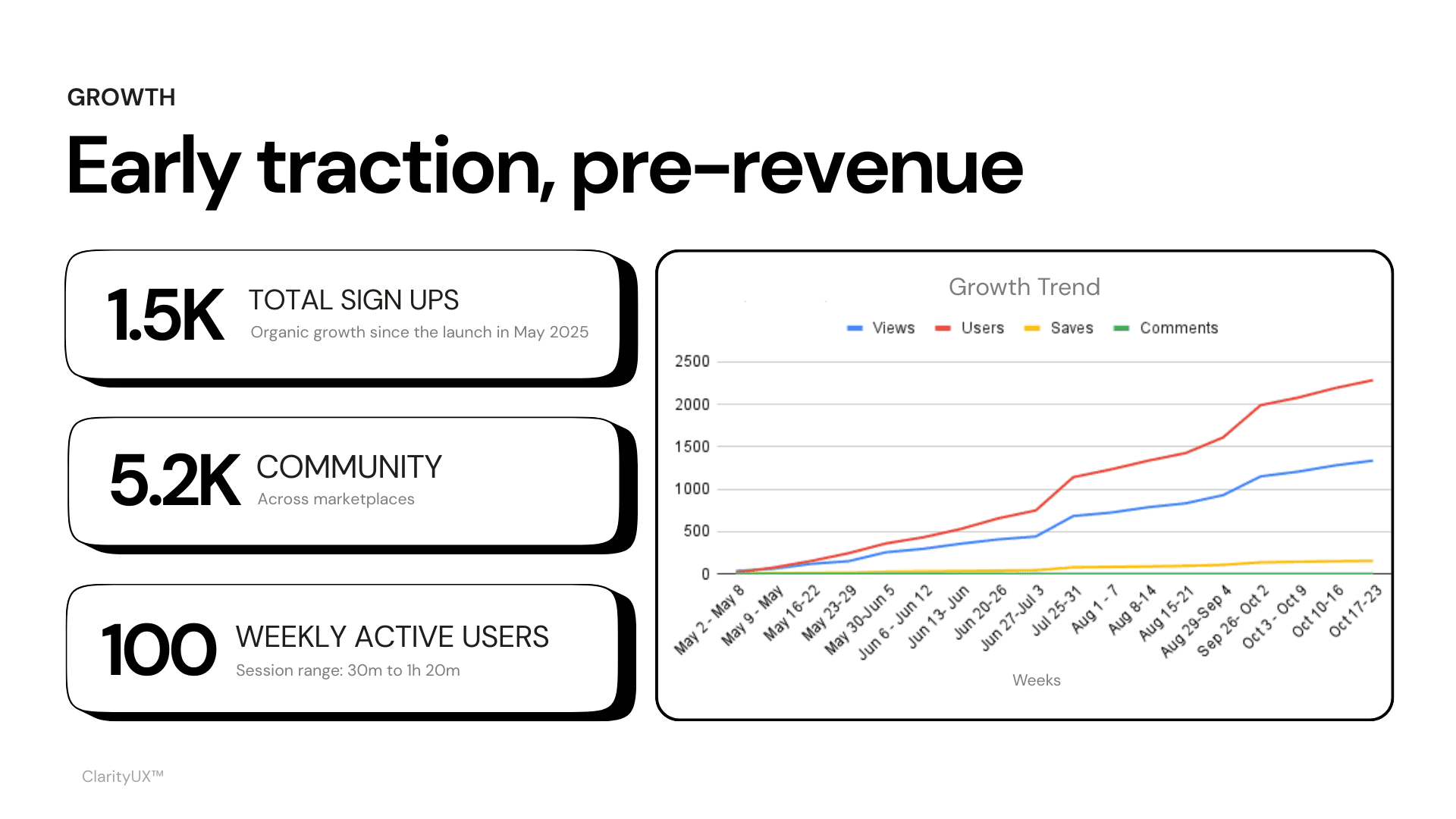 GROWTH

Early traction, pre-revenue

1.5K TOTAL SIGN UPS
Organic growth since the launch in May 2025

5.2K COMMUNITY
Across marketplaces

100 WEEKLY ACTIVE USERS
Session range: 30m to 1h 20m

Growth Trend

Views Users Saves Comments

2500
2000
1500
1000
500
0

May 2 - May 8
May 9 - May
May 16-22
May 23-29
May 30-Jun 5
Jun 6 - Jun 12
Jun 13- Jun
Jun 20-26
Jun 27-Jul 3
Jul 25-31
Aug 1 - 7
Aug 8-14
Aug 15-21
Aug 29-Sep 4
Sep 26- Oct 2
Oct 3 - Oct 9
Oct 10-16
Oct 17-23

Weeks

ClarityUX™